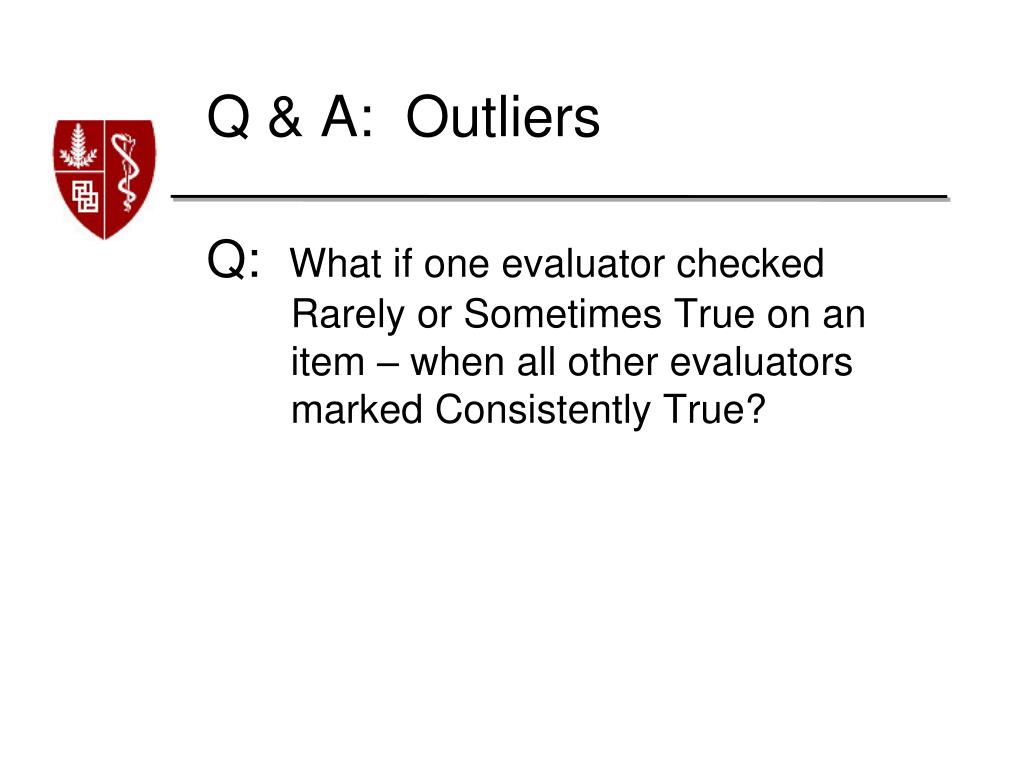 Q & A: Outliers

Q: What if one evaluator checked Rarely or Sometimes True on an item – when all other evaluators marked Consistently True?